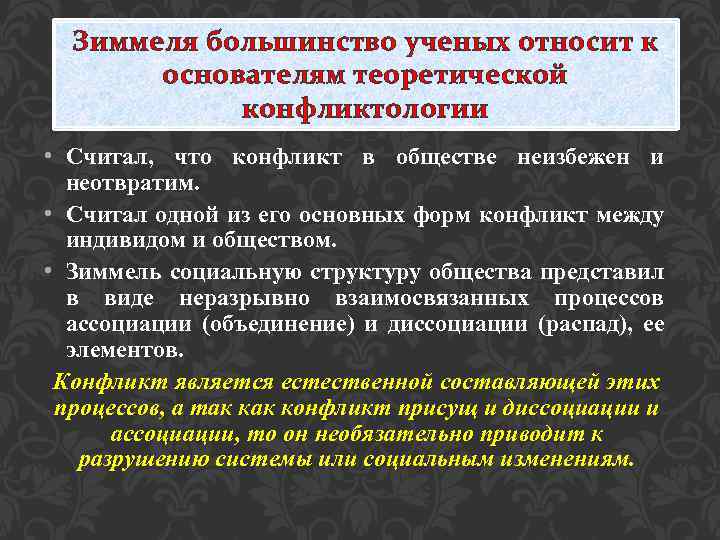 Зиммеля большинство ученых относит к основателям теоретической конфликтологии

• Считал, что конфликт в обществе неизбежен и неотвратим.

• Считал одной из его основных форм конфликт между индивидом и обществом.

• Зиммель социальную структуру общества представил в виде неразрывно взаимосвязанных процессов ассоциации (объединение) и диссоциации (распад), ее элементов.

Конфликт является естественной составляющей этих процессов, а так как конфликт присущ и диссоциации и ассоциации, то он необязательно приводит к разрушению системы или социальным изменениям.